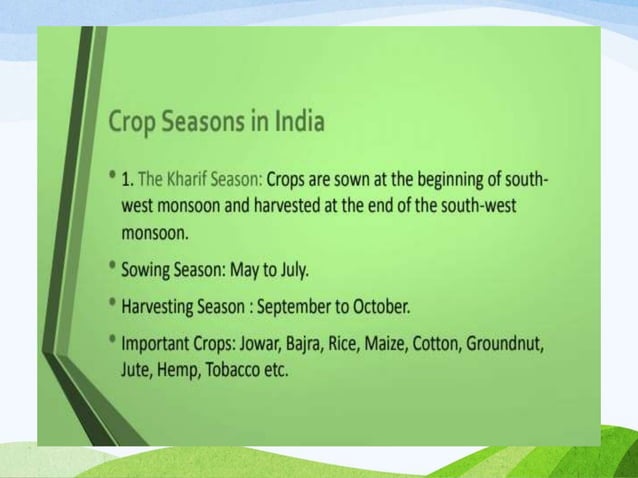 Crop Seasons in India

• 1. The Kharif Season: Crops are sown at the beginning of south-west monsoon and harvested at the end of the south-west monsoon.

• Sowing Season: May to July.

• Harvesting Season : September to October.

• Important Crops: Jowar, Bajra, Rice, Maize, Cotton, Groundnut, Jute, Hemp, Tobacco etc.